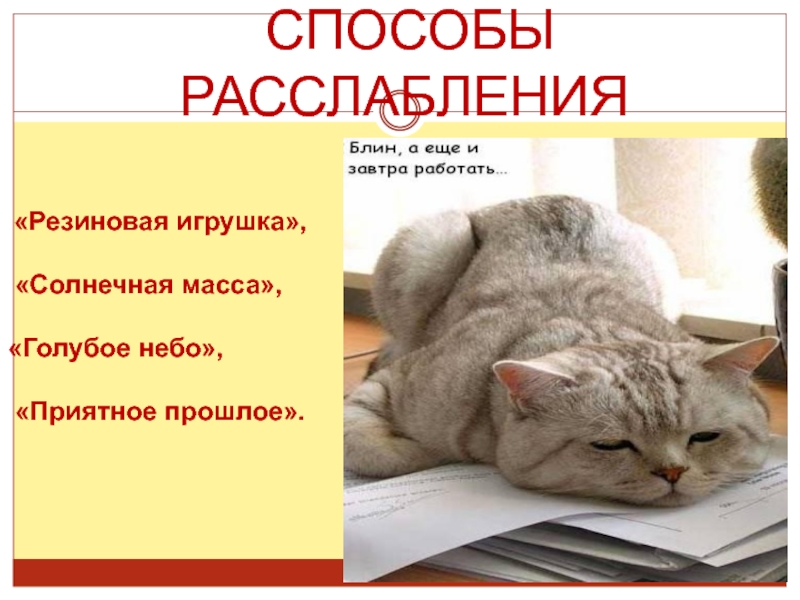 СПОСОБЫ РАССЛАБЛЕНИЯ

«Резиновая игрушка»,

«Солнечная масса»,

«Голубое небо»,

«Приятное прошлое».

Блин, а еще и завтра работать...